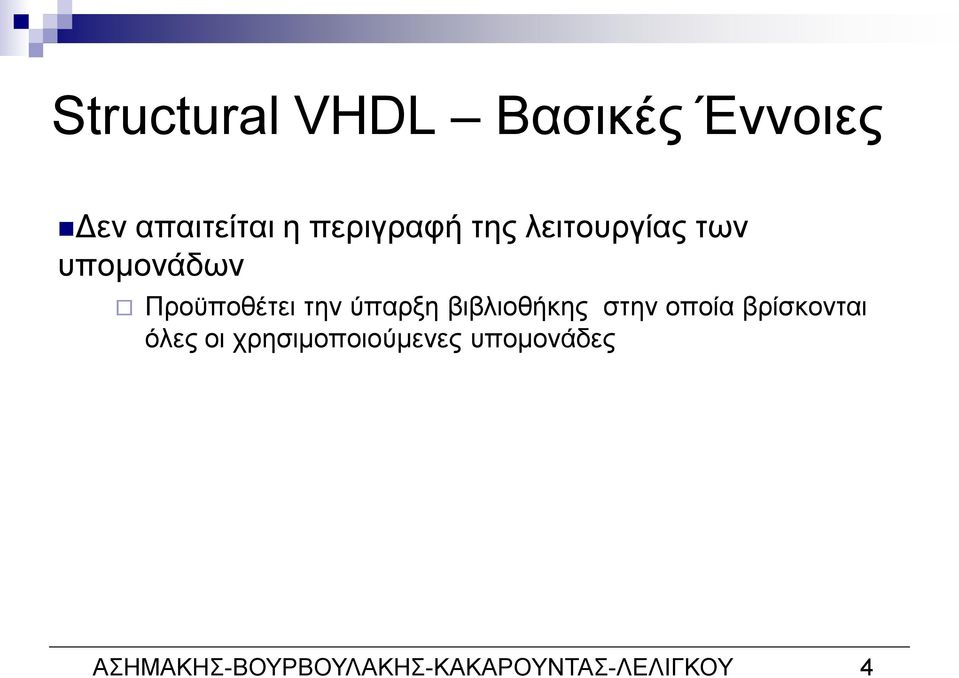 Structural VHDL – Βασικές Έννοιες

Δεν απαιτείται η περιγραφή της λειτουργίας των υπομονάδων

Προϋποθέτει την ύπαρξη βιβλιοθήκης στην οποία βρίσκονται όλες οι χρησιμοποιούμενες υπομονάδες

ΑΣΗΜΑΚΗΣ-ΒΟΥΡΒΟΥΛΑΚΗΣ-ΚΑΚΑΡΟΥΝΤΑΣ-ΛΕΛΙΓΚΟΥ 4